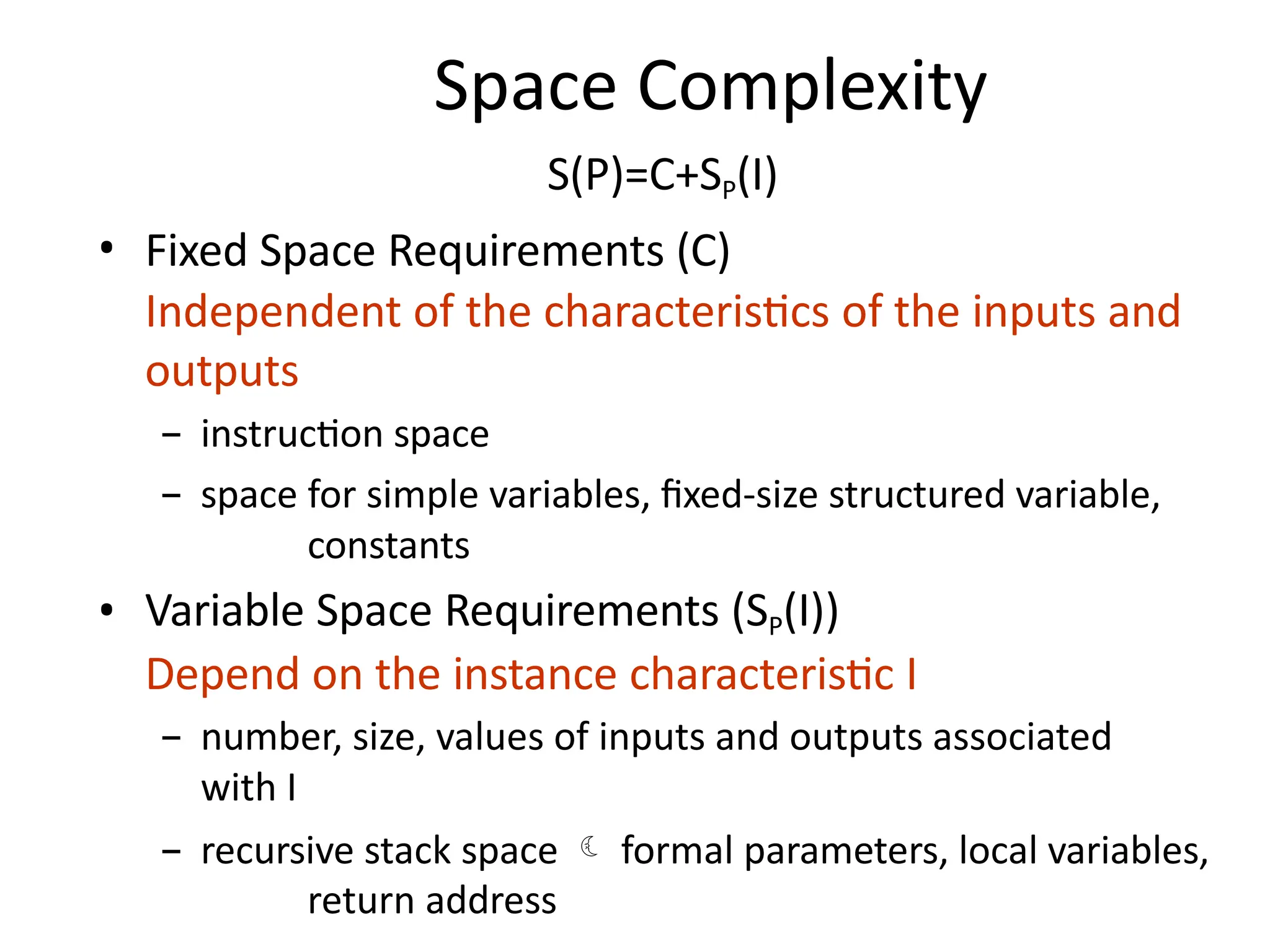 Space Complexity

$S(P)=C+S_P(I)$

• Fixed Space Requirements (C)
Independent of the characteristics of the inputs and outputs

– instruction space

– space for simple variables, fixed-size structured variable, constants

• Variable Space Requirements ($S_P(I)$)
Depend on the instance characteristic I

– number, size, values of inputs and outputs associated with I

– recursive stack space ☾ formal parameters, local variables, return address